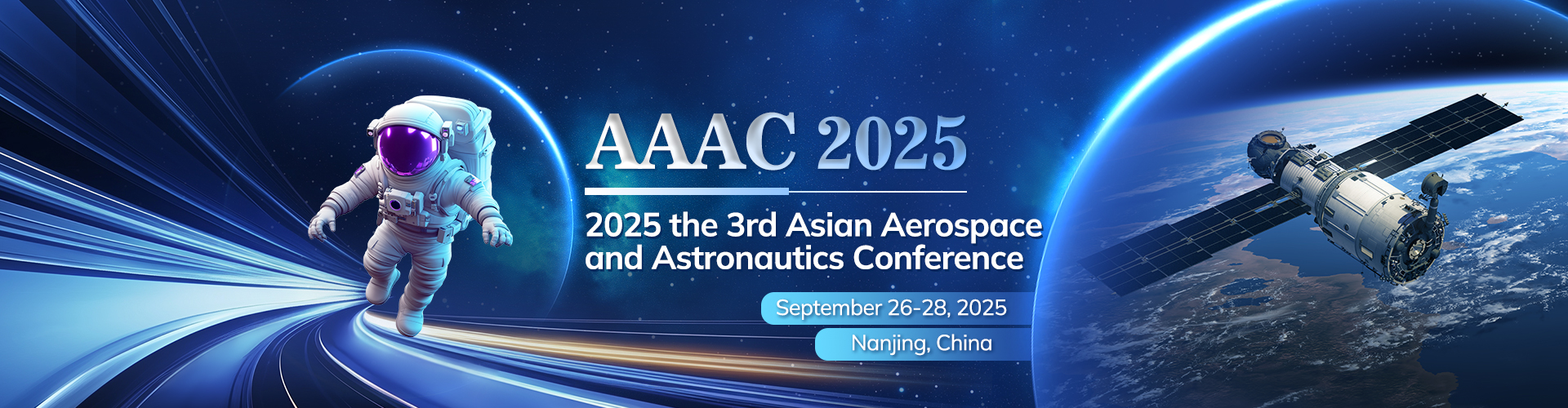 AAAC 2025

2025 the 3rd Asian Aerospace and Astronautics Conference

September 26-28, 2025

Nanjing, China